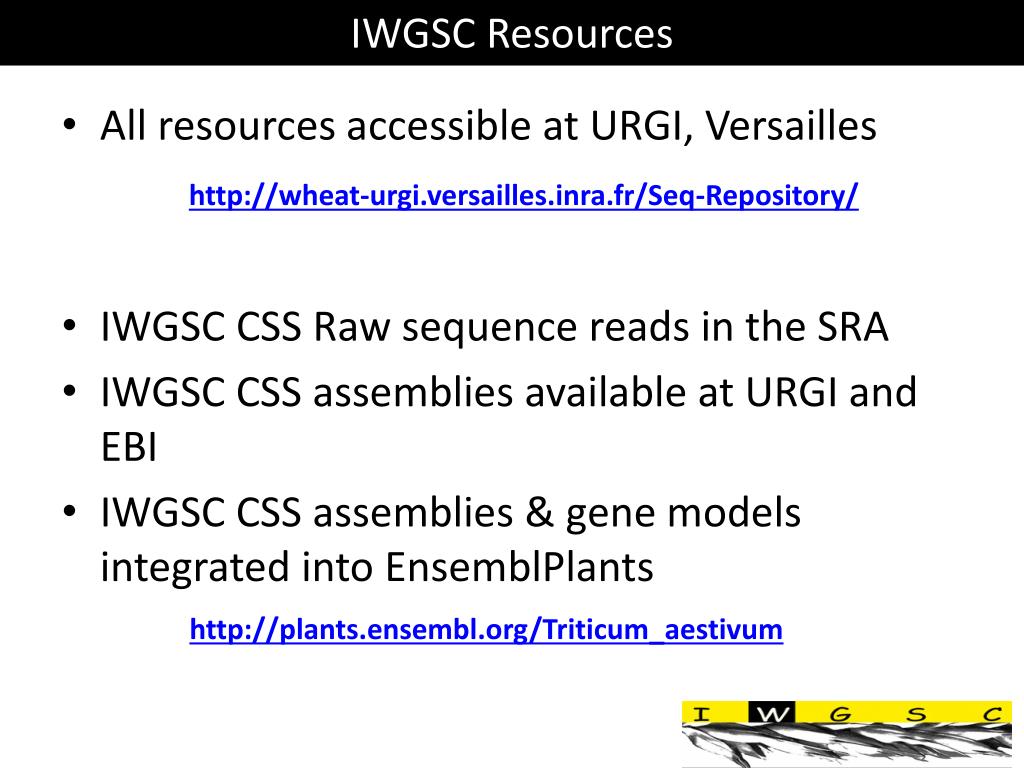 IWGSC Resources

• All resources accessible at URGI, Versailles

http://wheat-urgi.versailles.inra.fr/Seq-Repository/

• IWGSC CSS Raw sequence reads in the SRA
• IWGSC CSS assemblies available at URGI and EBI
• IWGSC CSS assemblies & gene models integrated into EnsemblPlants

http://plants.ensembl.org/Triticum_aestivum

I W G S C